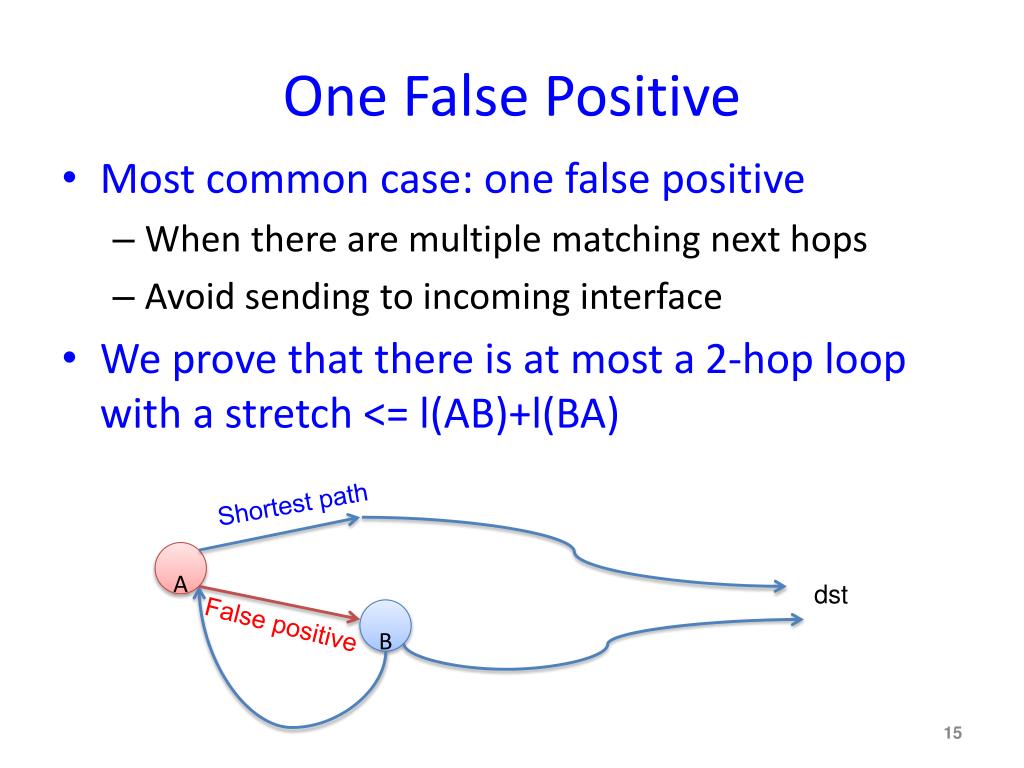 One False Positive

• Most common case: one false positive
– When there are multiple matching next hops
– Avoid sending to incoming interface

• We prove that there is at most a 2-hop loop with a stretch <= l(AB)+l(BA)

Shortest path

A

False positive

B

dst

15